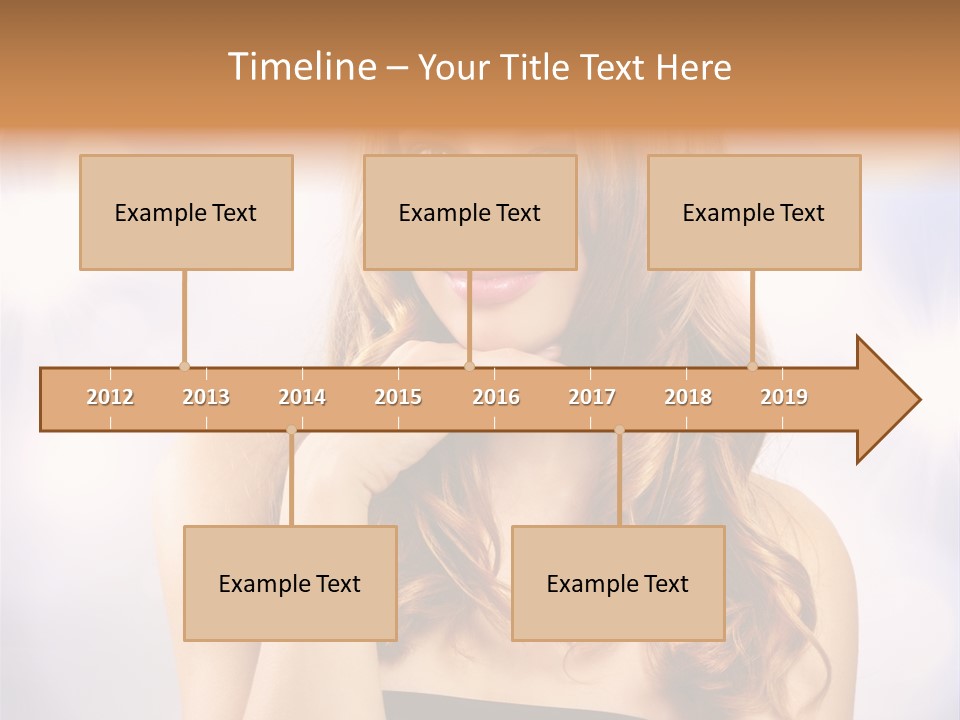 Timeline – Your Title Text Here

Example Text

Example Text

Example Text

2012 2013 2014 2015 2016 2017 2018 2019

Example Text

Example Text